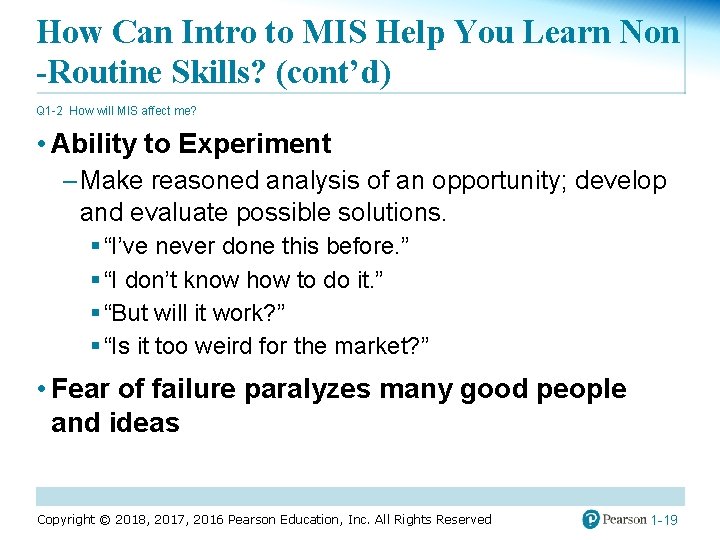 How Can Intro to MIS Help You Learn Non -Routine Skills? (cont’d)

Q1-2 How will MIS affect me?

• Ability to Experiment
– Make reasoned analysis of an opportunity; develop and evaluate possible solutions.
▪ “I’ve never done this before.”
▪ “I don’t know how to do it.”
▪ “But will it work?”
▪ “Is it too weird for the market?”

• Fear of failure paralyzes many good people and ideas

Copyright © 2018, 2017, 2016 Pearson Education, Inc. All Rights Reserved

Pearson 1-19